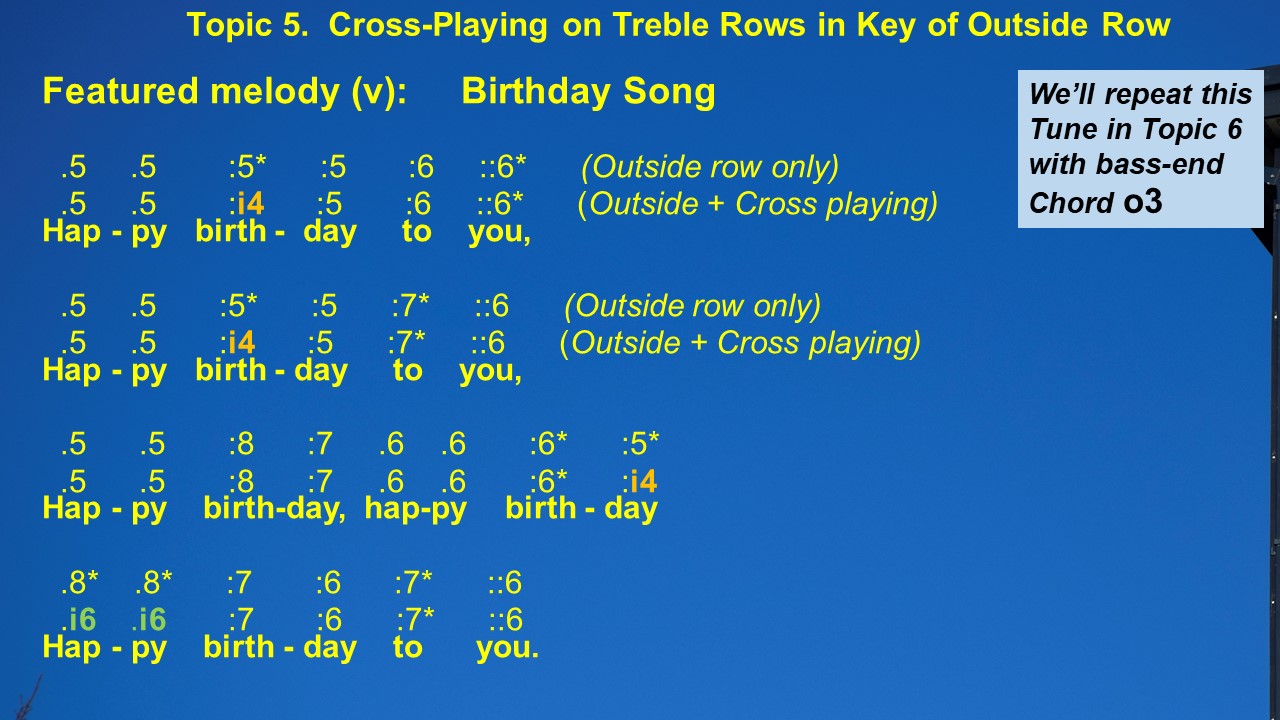 Topic 5. Cross-Playing on Treble Rows in Key of Outside Row

Featured melody (v): Birthday Song

We'll repeat this Tune in Topic 6 with bass-end Chord o3

.5 .5 :5* :5 :6 ::6* (Outside row only)
.5 .5 :i4 :5 :6 ::6* (Outside + Cross playing)
Hap - py birth - day to you,

.5 .5 :5* :5 :7* ::6 (Outside row only)
.5 .5 :i4 :5 :7* ::6 (Outside + Cross playing)
Hap - py birth - day to you,

.5 .5 :8 :7 .6 .6 :6* :5*
.5 .5 :8 :7 .6 .6 :6* :i4
Hap - py birth-day, hap-py birth - day

.8* .8* :7 :6 :7* ::6
.i6 .i6 :7 :6 :7* ::6
Hap - py birth - day to you.